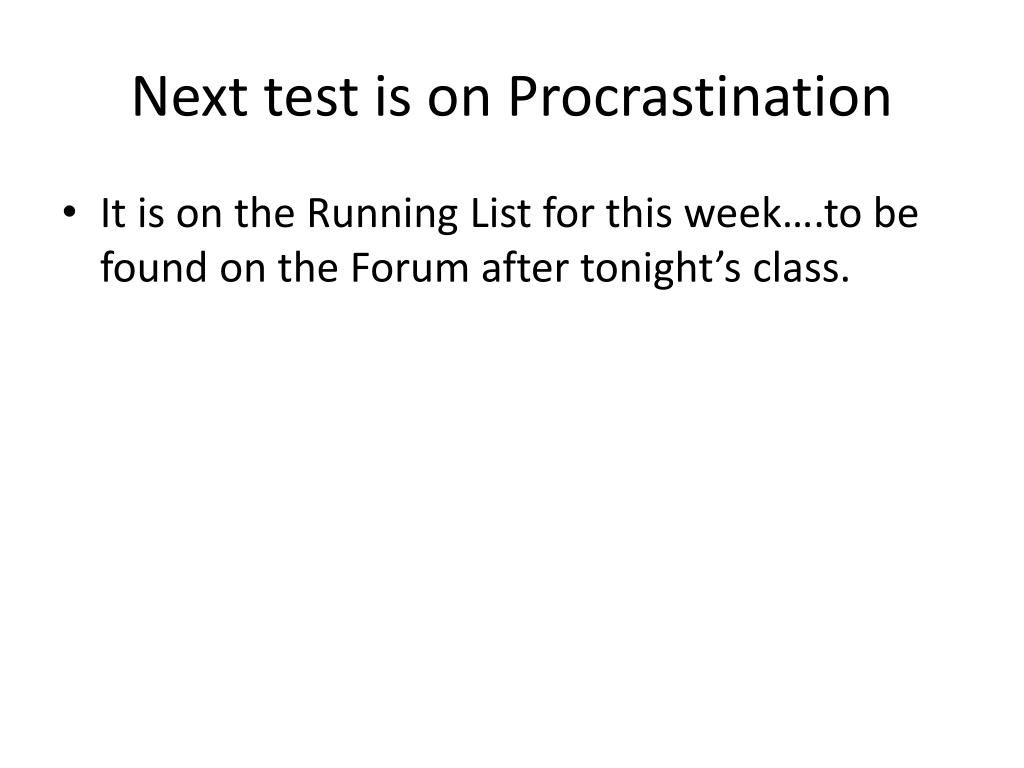 Next test is on Procrastination

• It is on the Running List for this week….to be found on the Forum after tonight’s class.